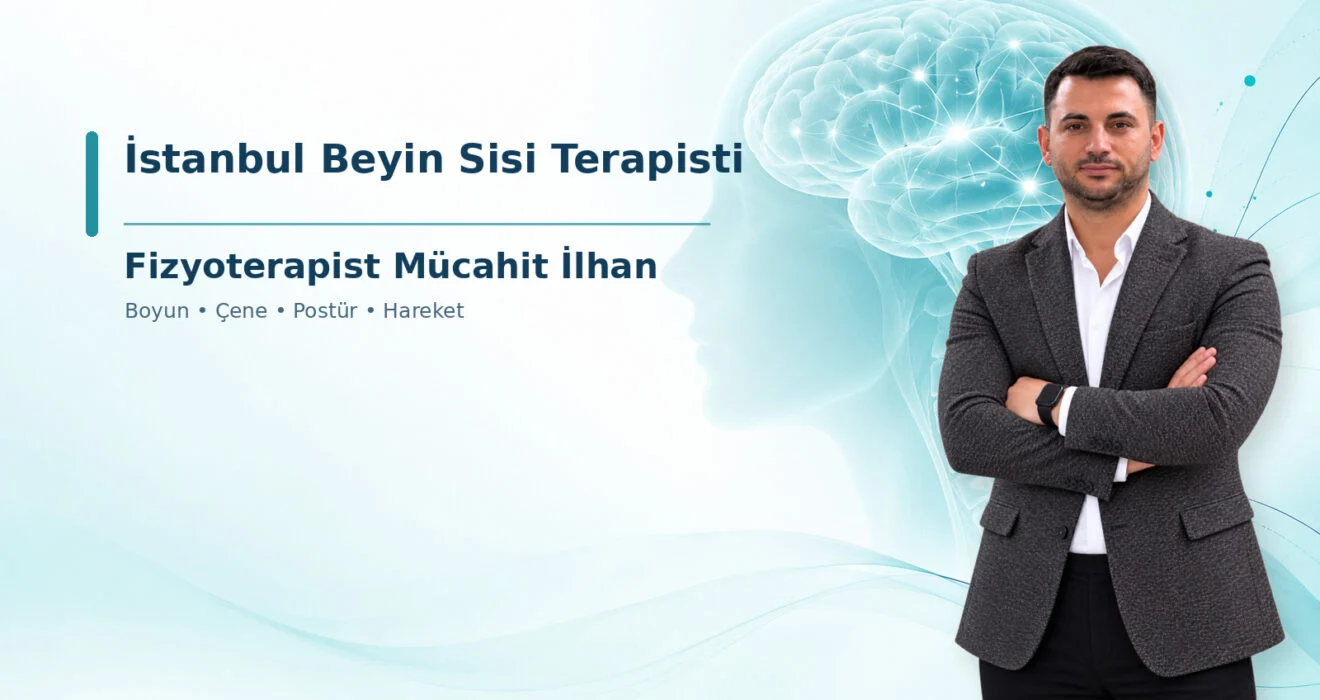 İstanbul Beyin Sisi Terapisti

Fizyoterapist Mücahit İlhan

Boyun • Çene • Postür • Hareket